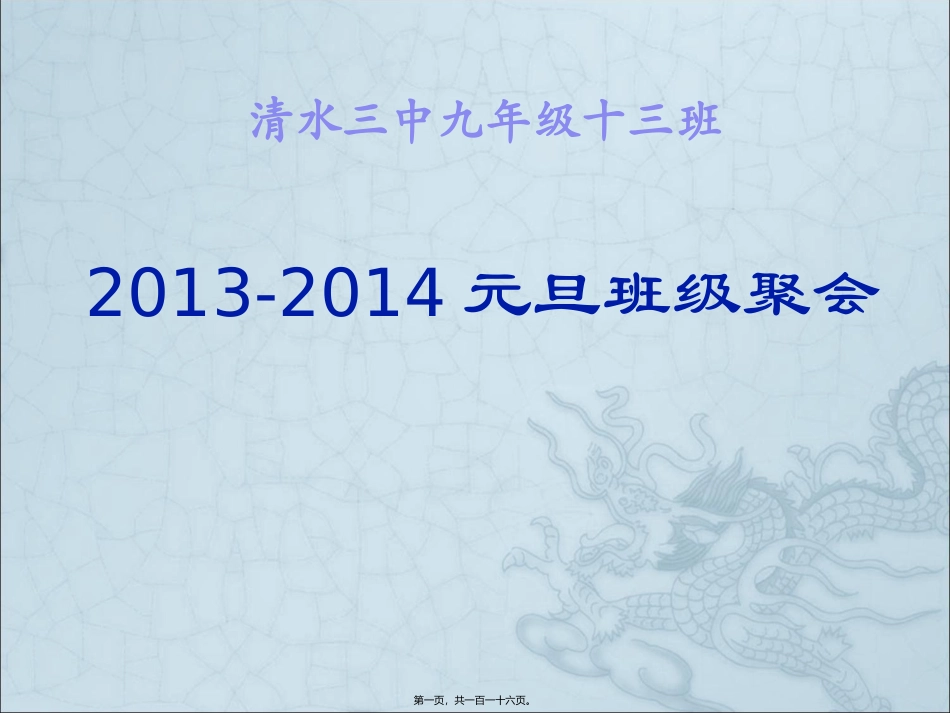 清水三中九年级十三班

2013-2014 元旦班级聚会

第一页，共一百一十六页。